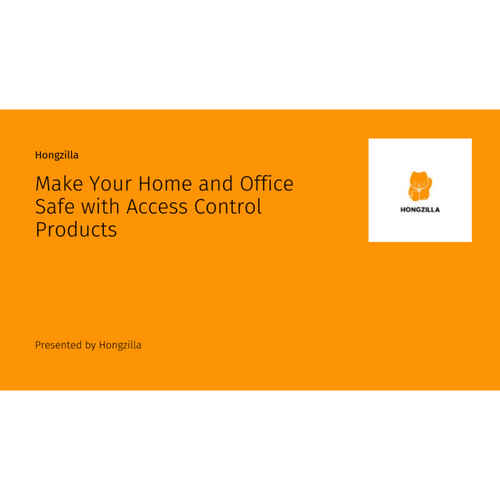 Hongzilla

Make Your Home and Office Safe with Access Control Products

HONGZILLA

Presented by Hongzilla